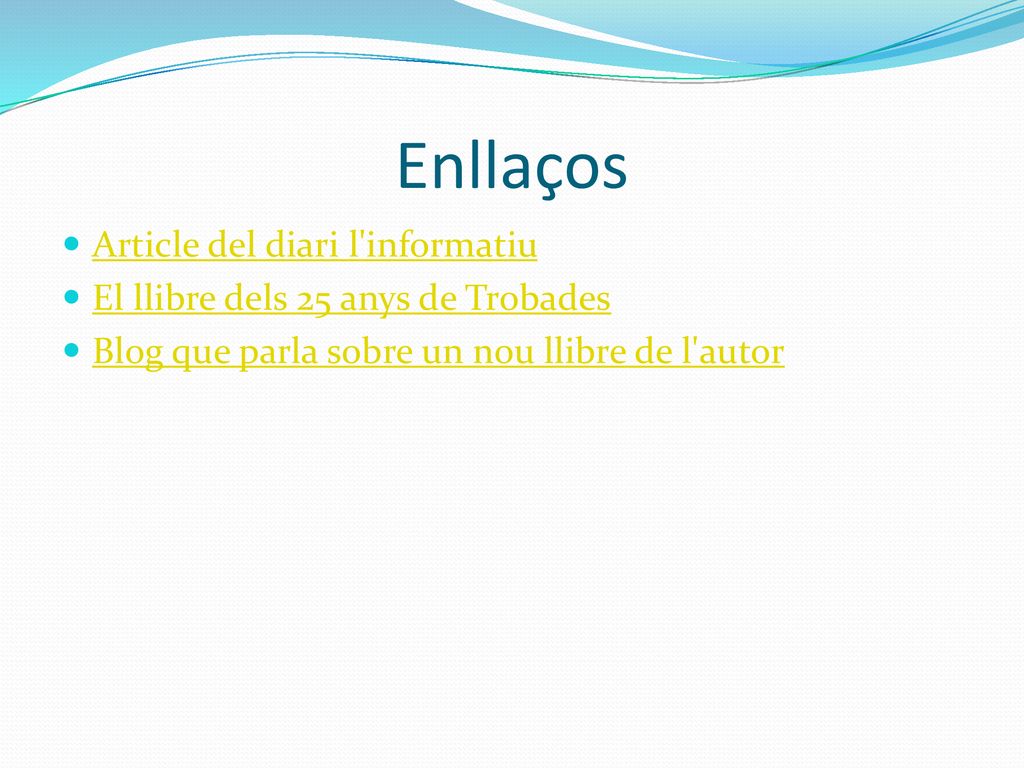 Enllaços

Article del diari l'informatiu
El llibre dels 25 anys de Trobades
Blog que parla sobre un nou llibre de l'autor